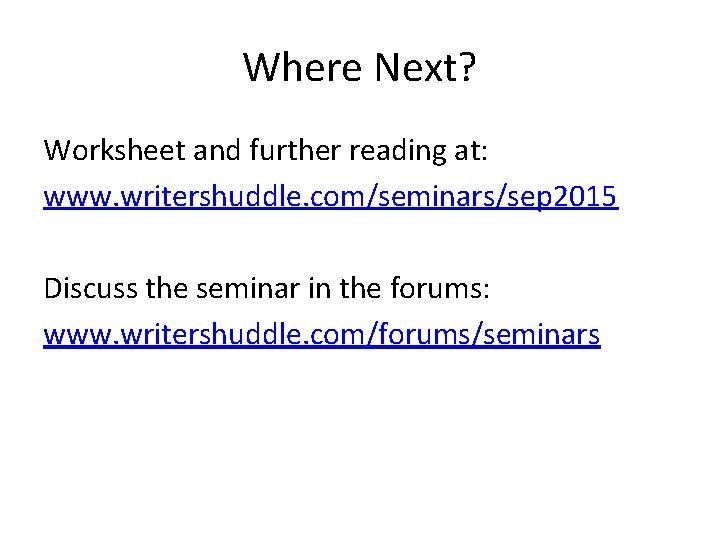 Where Next?

Worksheet and further reading at:
www.writershuddle.com/seminars/sep2015

Discuss the seminar in the forums:
www.writershuddle.com/forums/seminars